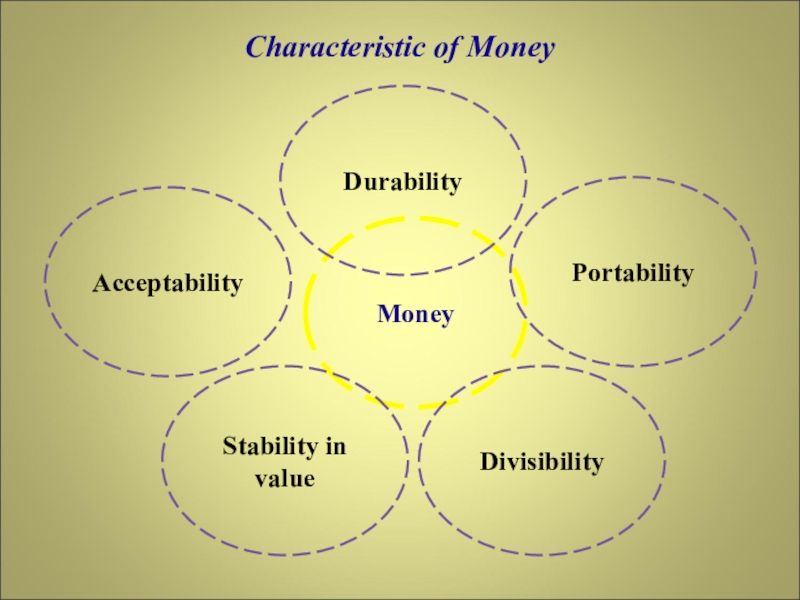 Characteristic of Money

Durability

Acceptability

Money

Portability

Stability in value

Divisibility